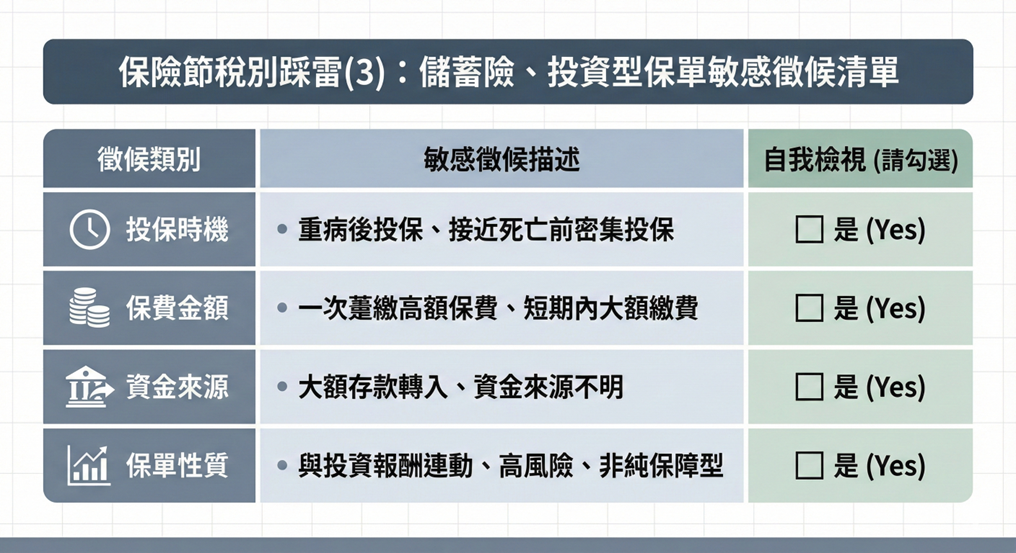 保險節稅別踩雷(3)：儲蓄險、投資型保單敏感徵候清單

| 徵候類別 | 敏感徵候描述 | 自我檢視 (請勾選) |
|---|---|---|
| 投保時機 | • 重病後投保、接近死亡前密集投保 | ☐ 是 (Yes) |
| 保費金額 | • 一次躉繳高額保費、短期內大額繳費 | ☐ 是 (Yes) |
| 資金來源 | • 大額存款轉入、資金來源不明 | ☐ 是 (Yes) |
| 保單性質 | • 與投資報酬連動、高風險、非純保障型 | ☐ 是 (Yes) |